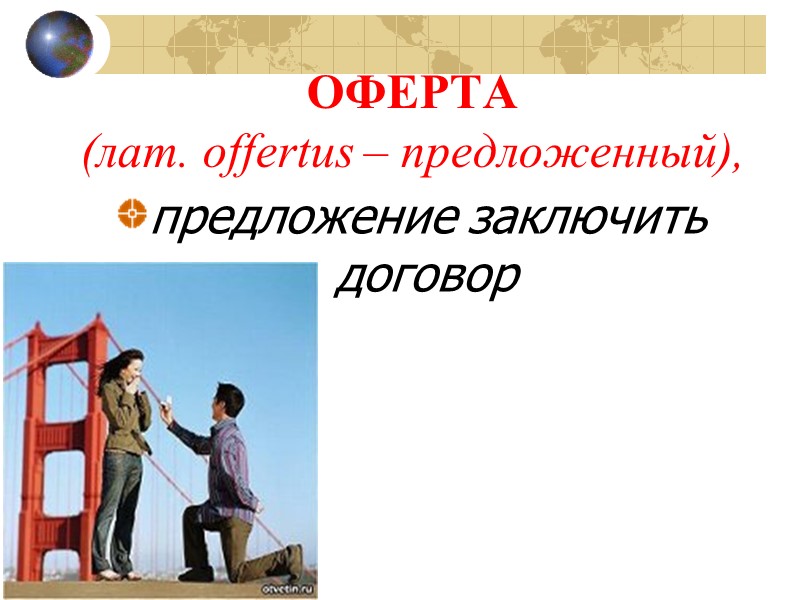 ОФЕРТА
(лат. offertus – предложенный),

предложение заключить договор

otvetin.ru